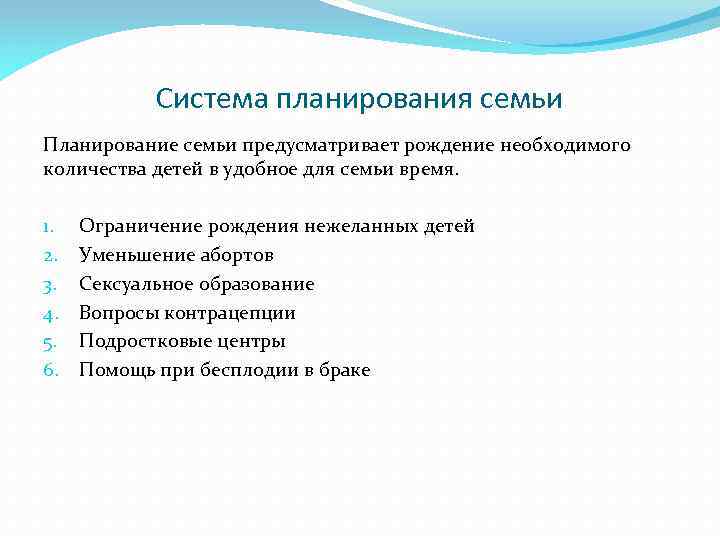 Система планирования семьи

Планирование семьи предусматривает рождение необходимого количества детей в удобное для семьи время.

1. Ограничение рождения нежеланных детей
2. Уменьшение абортов
3. Сексуальное образование
4. Вопросы контрацепции
5. Подростковые центры
6. Помощь при бесплодии в браке